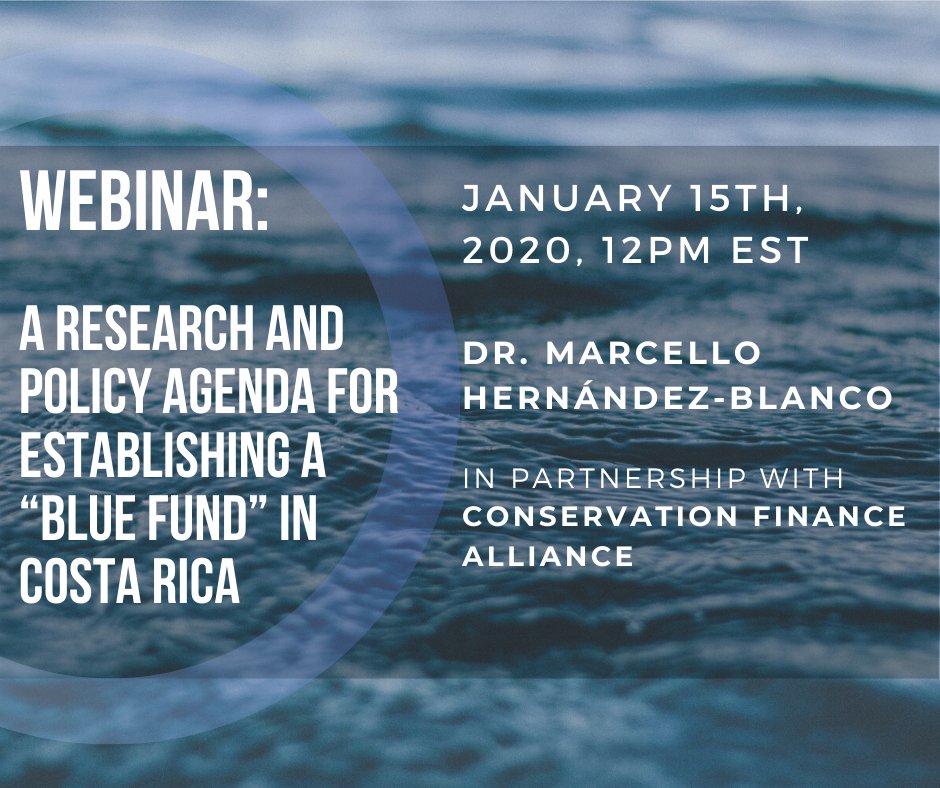 WEBINAR:

A RESEARCH AND POLICY AGENDA FOR ESTABLISHING A “BLUE FUND” IN COSTA RICA

JANUARY 15TH, 2020, 12PM EST

DR. MARCELLO HERNÁNDEZ-BLANCO

IN PARTNERSHIP WITH CONSERVATION FINANCE ALLIANCE